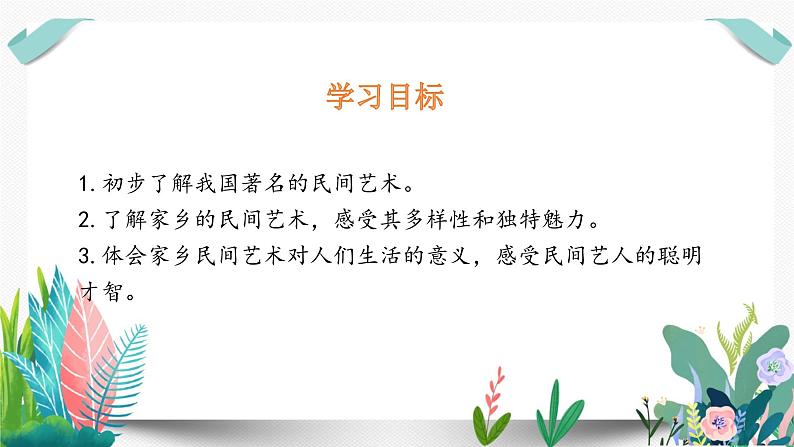 学习目标

1. 初步了解我国著名的民间艺术。
2. 了解家乡的民间艺术，感受其多样性和独特魅力。
3. 体会家乡民间艺术对人们生活的意义，感受民间艺人的聪明才智。